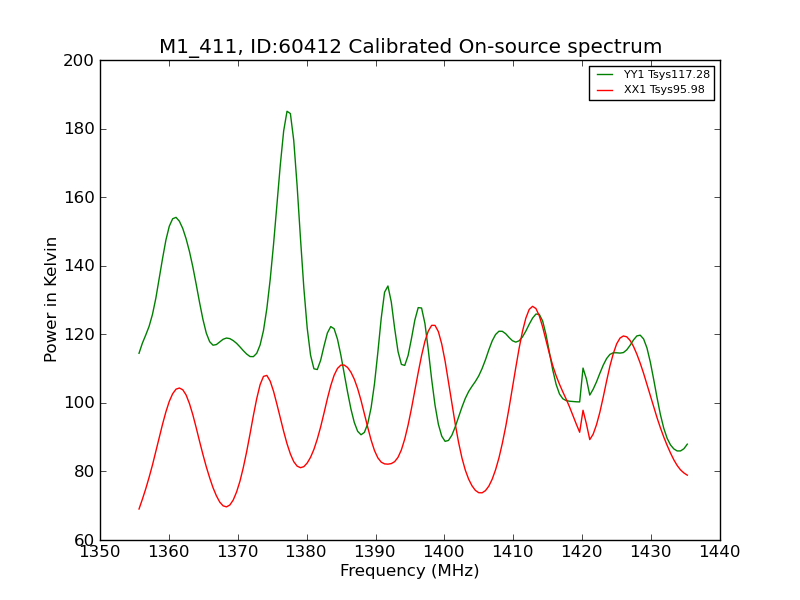 M1_411, ID:60412 Calibrated On-source spectrum

YY1 Tsys117.28
XX1 Tsys95.98

Power in Kelvin

200
180
160
140
120
100
80
60

1350 1360 1370 1380 1390 1400 1410 1420 1430 1440

Frequency (MHz)